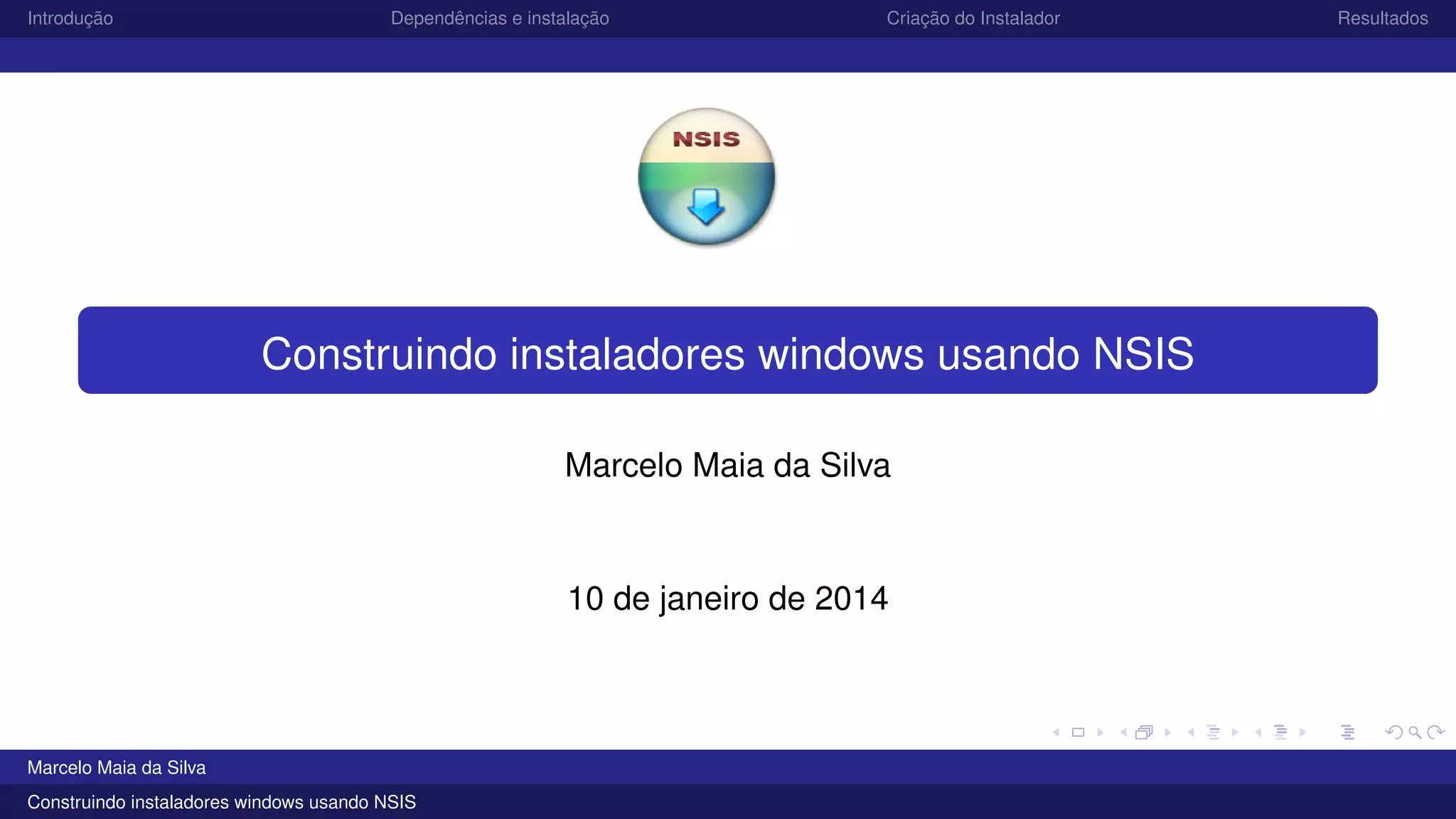 Introdução Dependências e instalação Criação do Instalador Resultados

NSIS

Construindo instaladores windows usando NSIS

Marcelo Maia da Silva

10 de janeiro de 2014

Marcelo Maia da Silva

Construindo instaladores windows usando NSIS